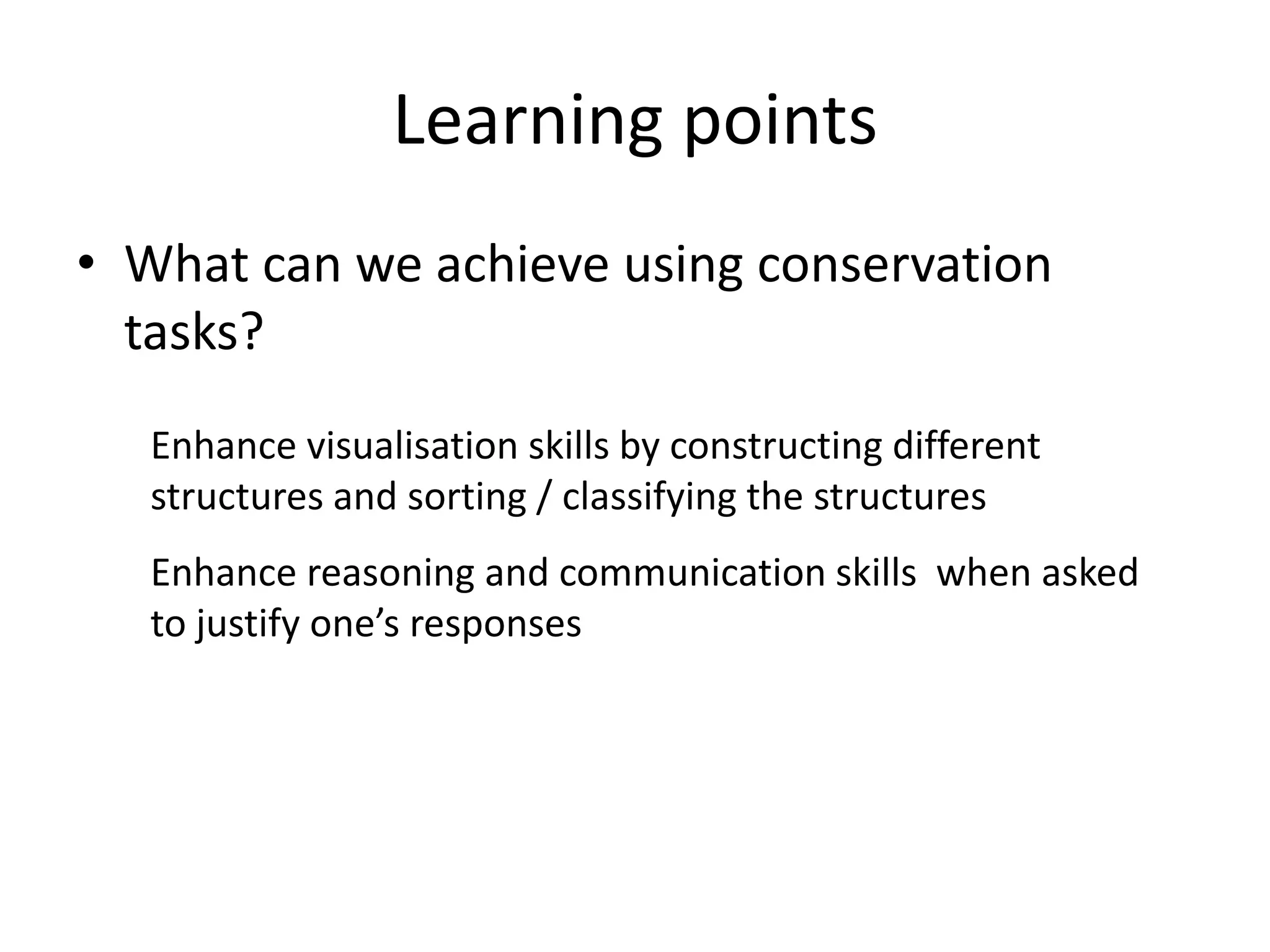 Learning points

• What can we achieve using conservation tasks?

Enhance visualisation skills by constructing different structures and sorting / classifying the structures

Enhance reasoning and communication skills when asked to justify one’s responses